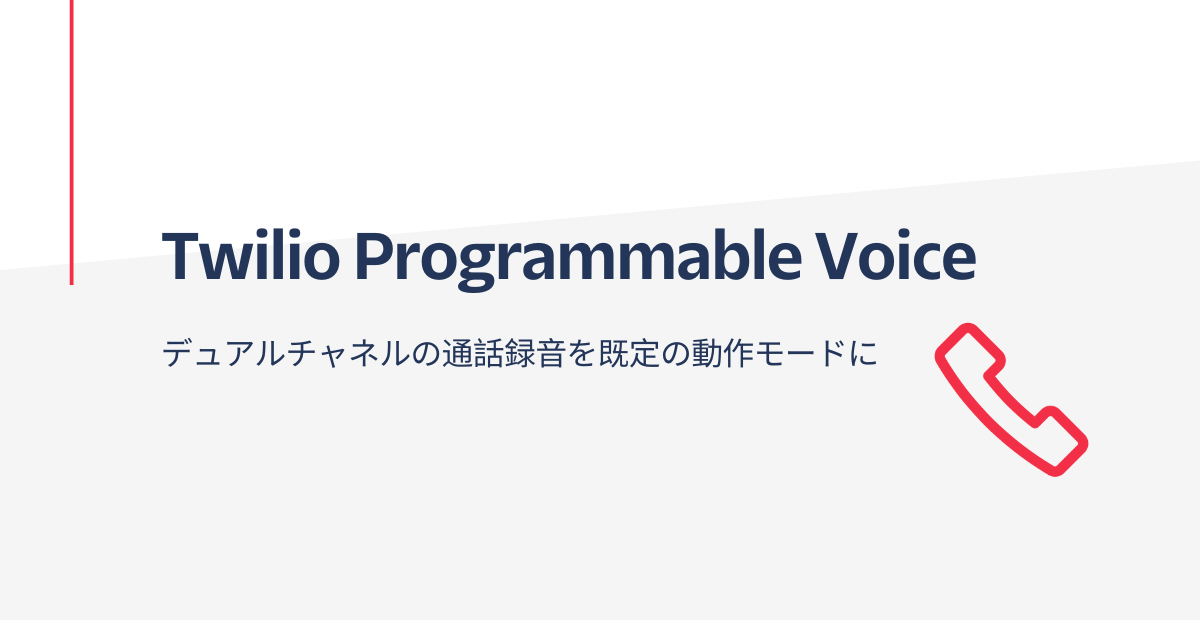 Twilio Programmable Voice

デュアルチャネルの通話録音を既定の動作モードに